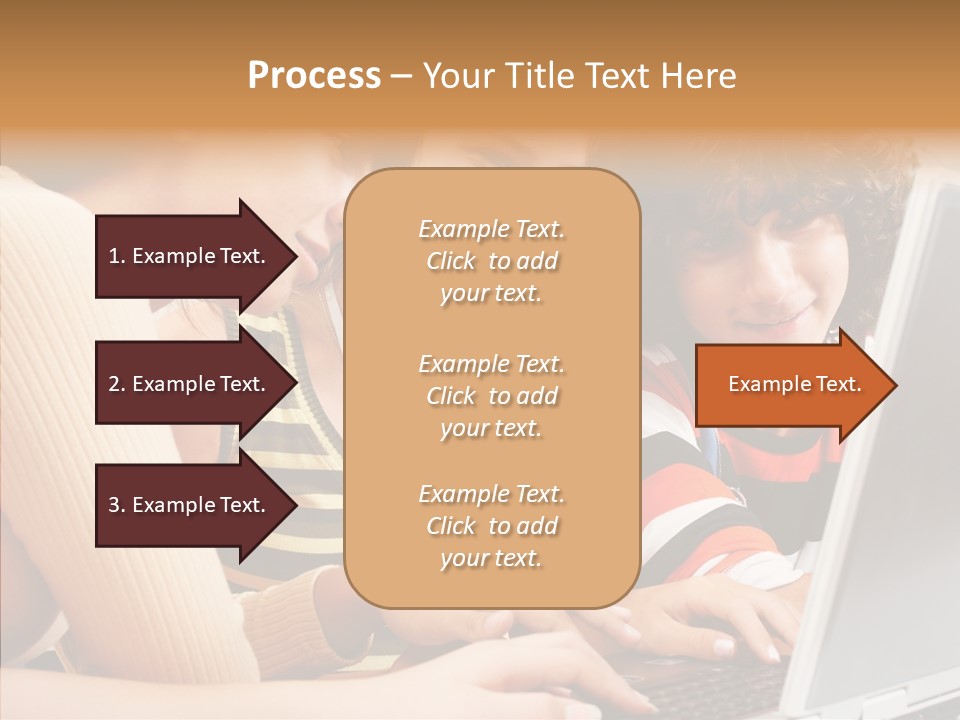 Process – Your Title Text Here

1. Example Text.

2. Example Text.

3. Example Text.

Example Text. Click to add your text.

Example Text. Click to add your text.

Example Text. Click to add your text.

Example Text.